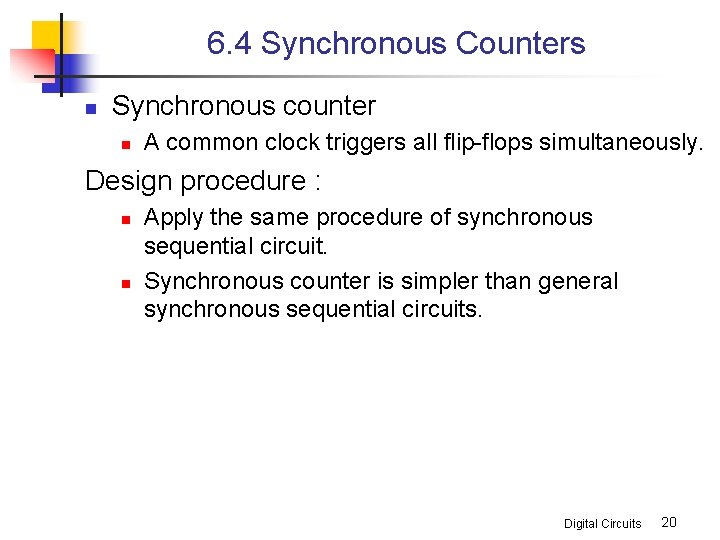 6.4 Synchronous Counters

Synchronous counter

A common clock triggers all flip-flops simultaneously.

Design procedure :

Apply the same procedure of synchronous sequential circuit.

Synchronous counter is simpler than general synchronous sequential circuits.

Digital Circuits 20